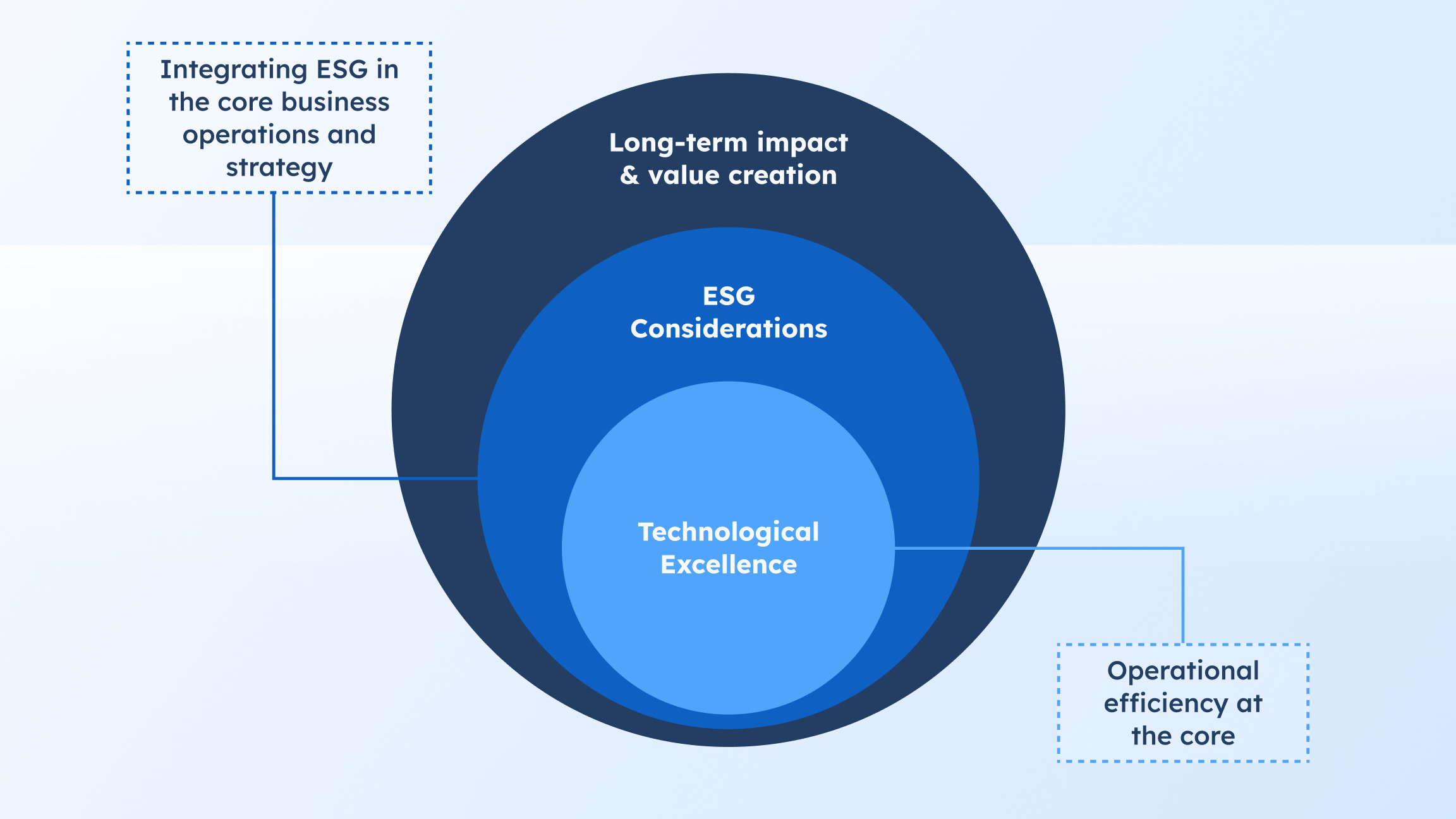 Integrating ESG in the core business operations and strategy

Long-term impact & value creation

ESG Considerations

Technological Excellence

Operational efficiency at the core